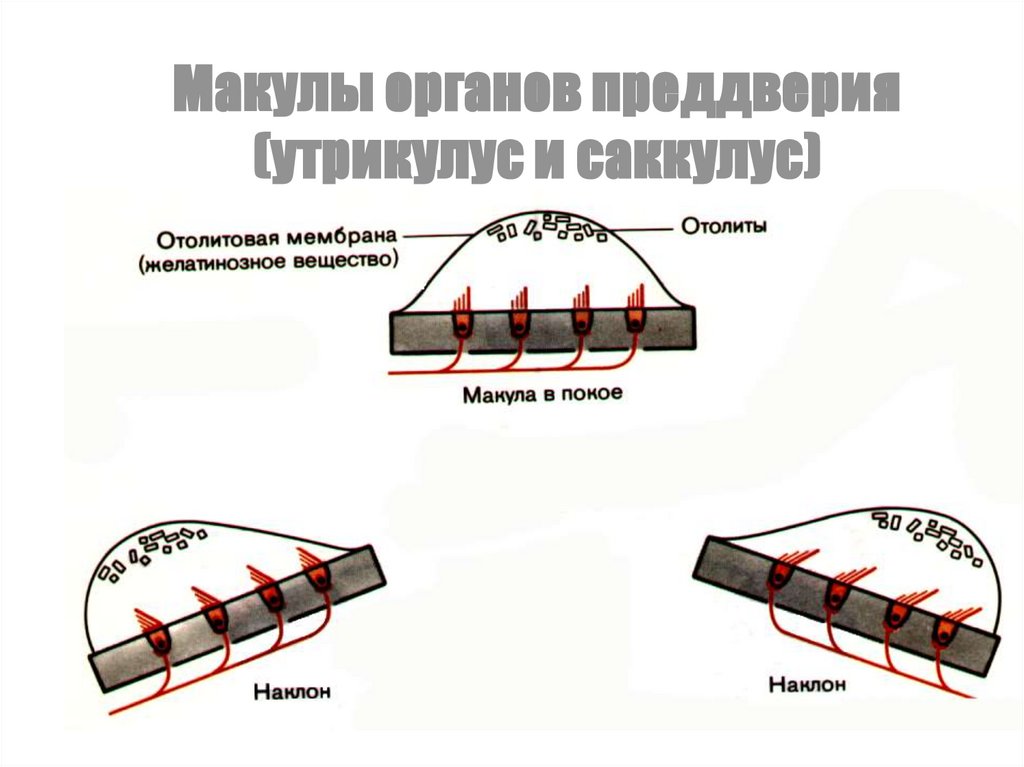 Макулы органов преддверия (утрикулус и саккулус)

Отолитовая мембрана (желатинозное вещество)

Отолиты

Макула в покое

Наклон

Наклон